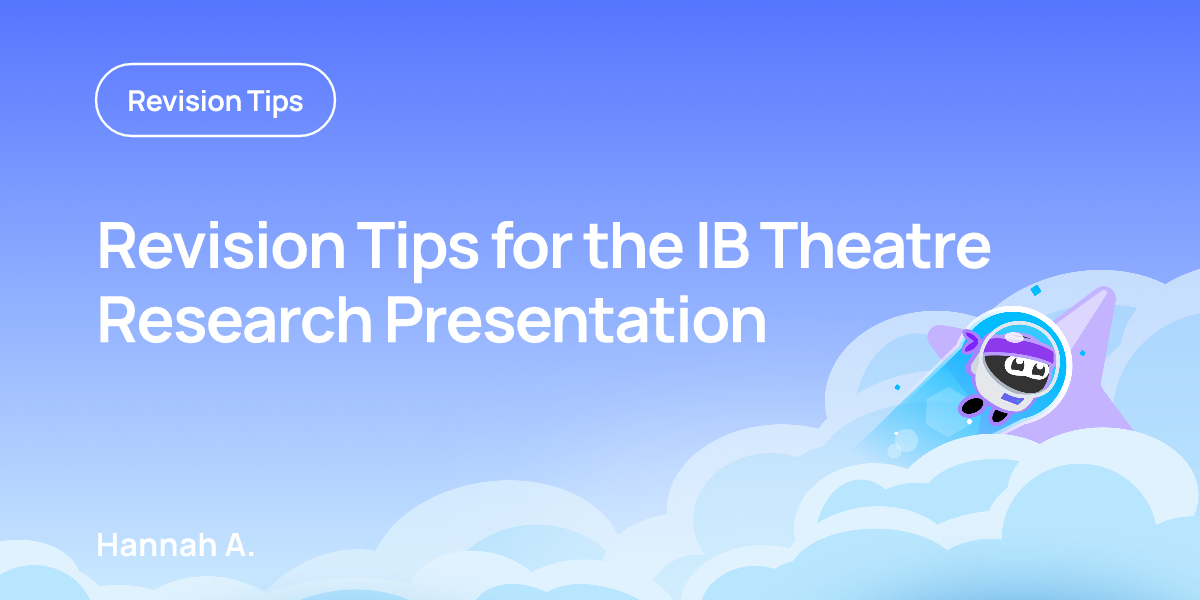 Revision Tips

Revision Tips for the IB Theatre Research Presentation

Hannah A.